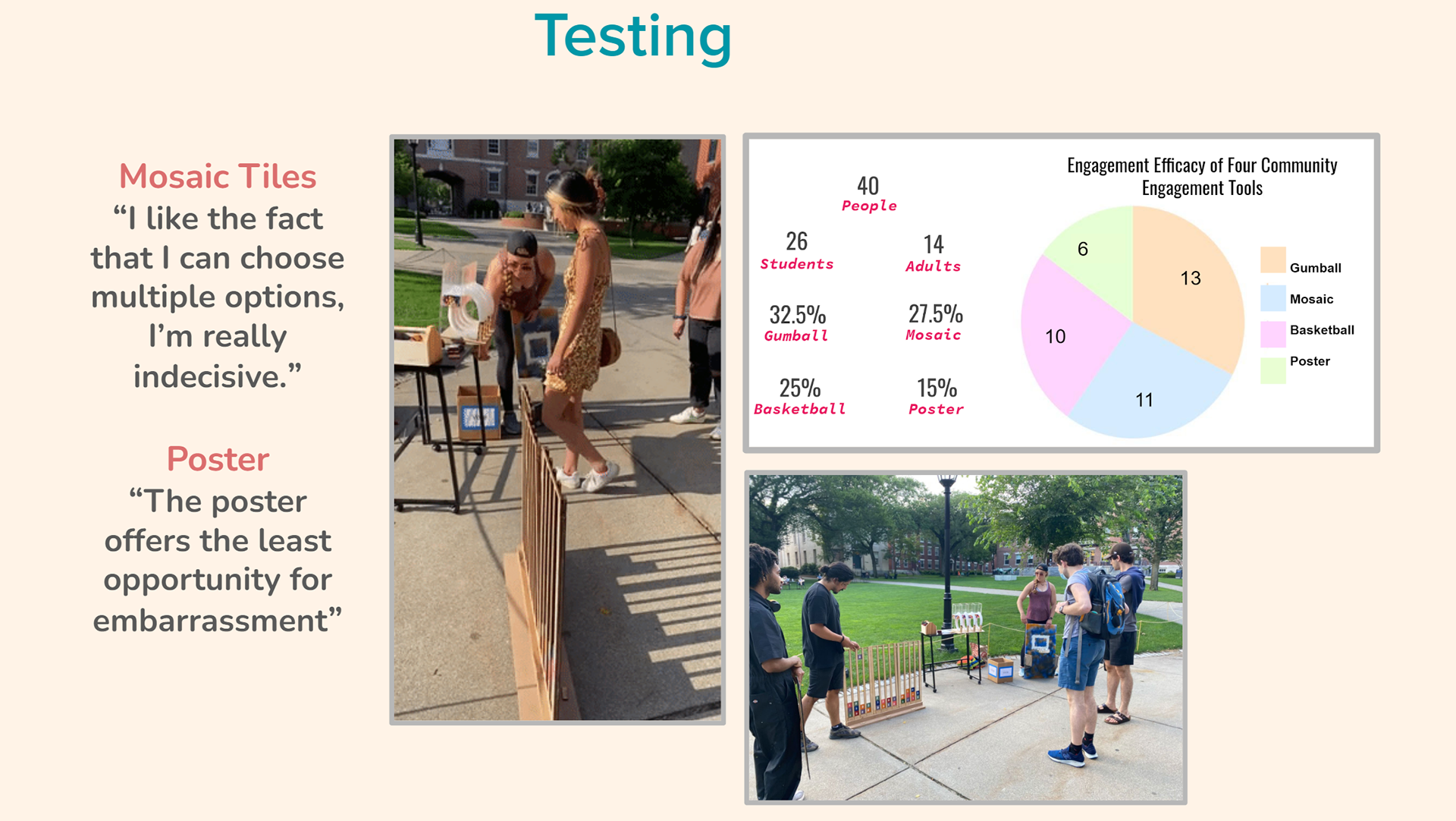 Testing

Mosaic Tiles
“I like the fact that I can choose multiple options, I’m really indecisive.”

Poster
“The poster offers the least opportunity for embarrassment”

40
People

26
Students

14
Adults

32.5%
Gumball

27.5%
Mosaic

25%
Basketball

15%
Poster

Engagement Efficacy of Four Community Engagement Tools

6
13
10
11

Gumball
Mosaic
Basketball
Poster